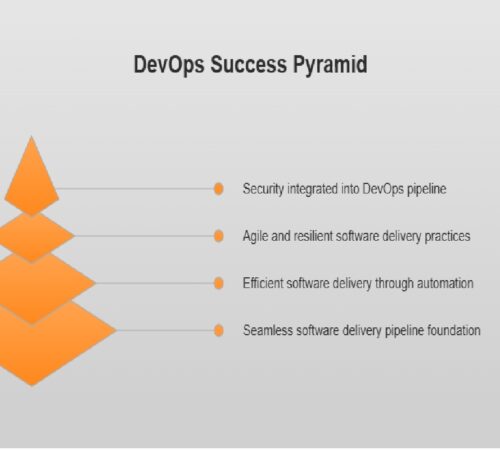 DevOps Success Pyramid

Security integrated into DevOps pipeline

Agile and resilient software delivery practices

Efficient software delivery through automation

Seamless software delivery pipeline foundation